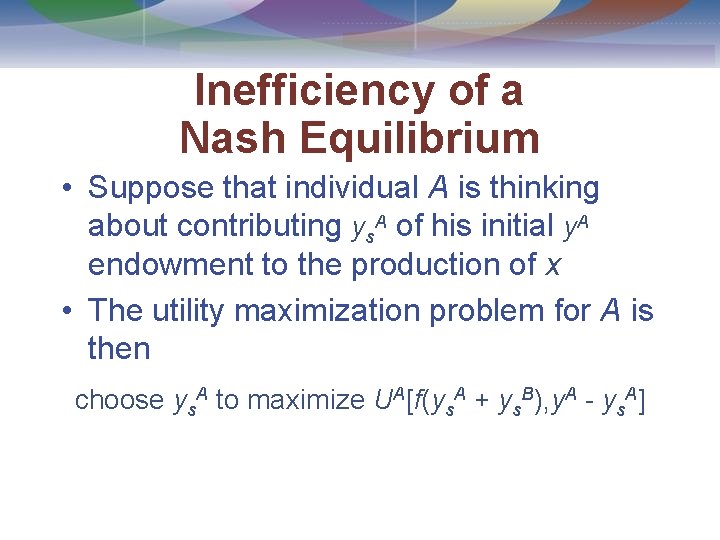 Inefficiency of a Nash Equilibrium

• Suppose that individual $A$ is thinking about contributing $y_s^A$ of his initial $y^A$ endowment to the production of $x$

• The utility maximization problem for $A$ is then

choose $y_s^A$ to maximize $U^A[f(y_s^A + y_s^B), y^A - y_s^A]$